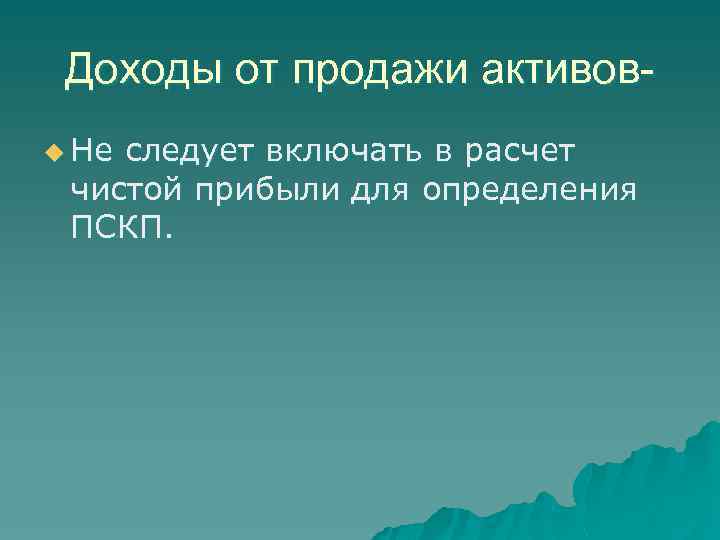 Доходы от продажи активов-

Не следует включать в расчет чистой прибыли для определения ПСКП.